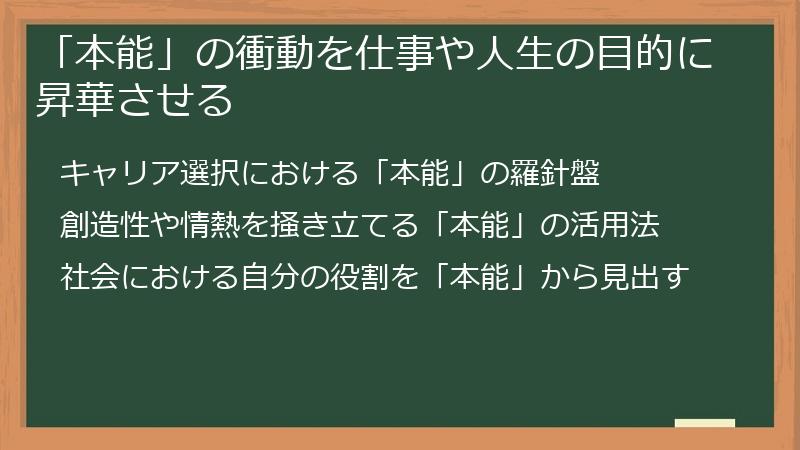 「本能」の衝動を仕事や人生の目的に昇華させる

キャリア選択における「本能」の羅針盤

創造性や情熱を掻き立てる「本能」の活用法

社会における自分の役割を「本能」から見出す